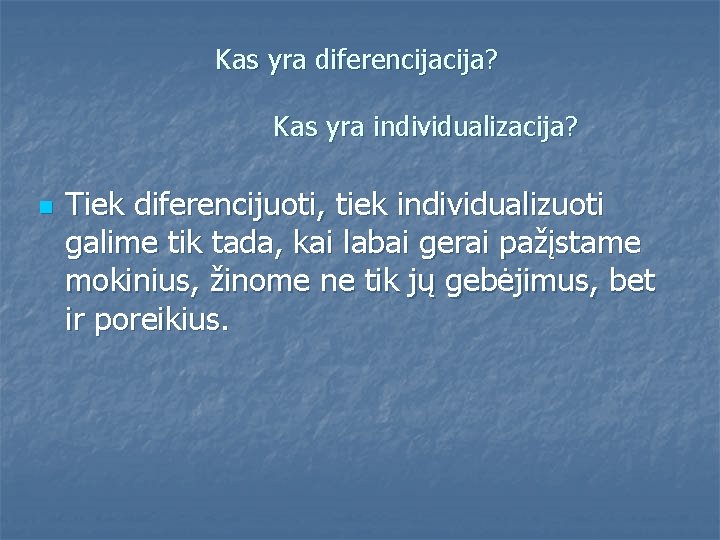 Kas yra diferencijacija?

Kas yra individualizacija?

Tiek diferencijuoti, tiek individualizuoti galime tik tada, kai labai gerai pažįstame mokinius, žinome ne tik jų gebėjimus, bet ir poreikius.